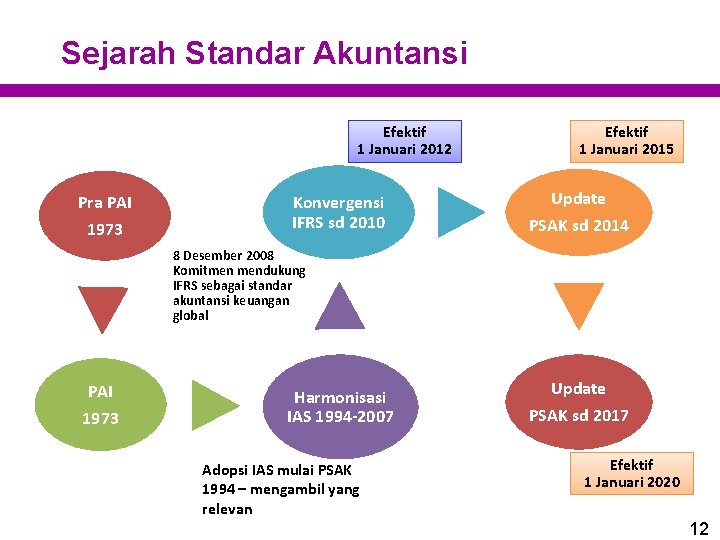 Sejarah Standar Akuntansi

Efektif
1 Januari 2012

Efektif
1 Januari 2015

Pra PAI
1973

Konvergensi
IFRS sd 2010

Update
PSAK sd 2014

8 Desember 2008
Komitmen mendukung IFRS sebagai standar akuntansi keuangan global

PAI
1973

Harmonisasi
IAS 1994-2007

Update
PSAK sd 2017

Adopsi IAS mulai PSAK 1994 – mengambil yang relevan

Efektif
1 Januari 2020

12